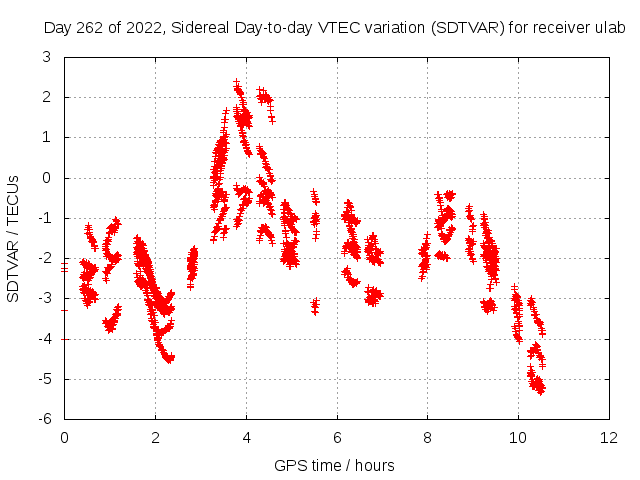 Day 262 of 2022, Sidereal Day-to-day VTEC variation (SDTVAR) for receiver ulab

SDTVAR / TECUs

3
2
1
0
-1
-2
-3
-4
-5
-6

0
2
4
6
8
10
12

GPS time / hours